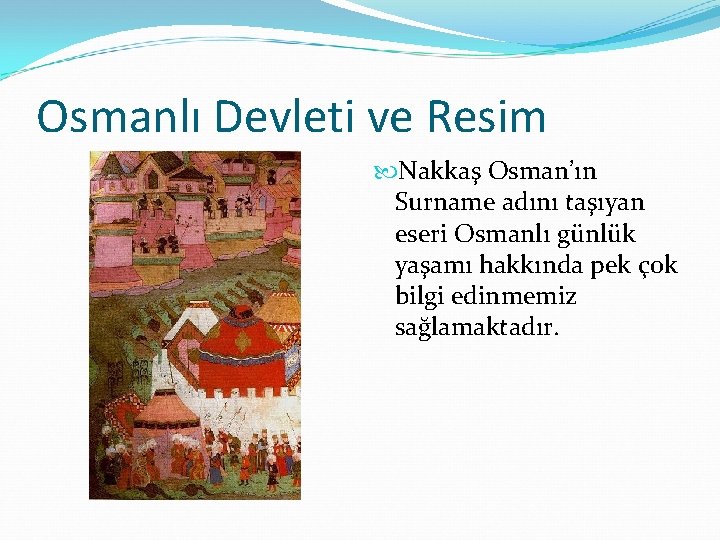 Osmanlı Devleti ve Resim

Nakkaş Osman'ın Surname adını taşıyan eseri Osmanlı günlük yaşamı hakkında pek çok bilgi edinmemiz sağlamaktadır.